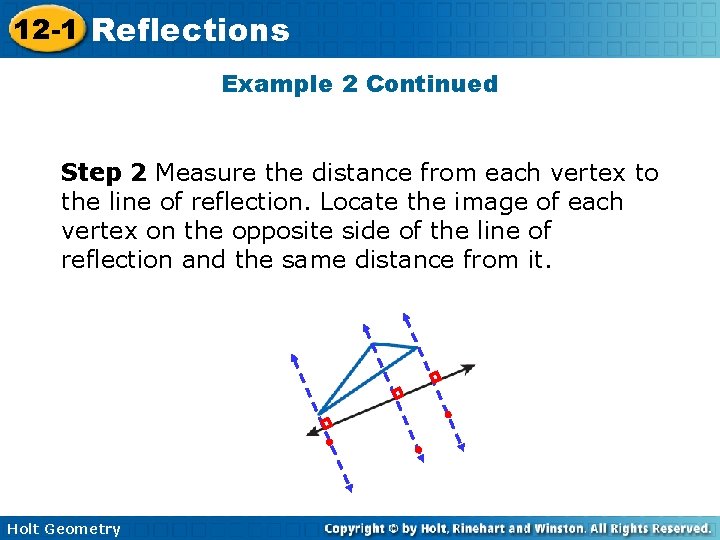 12-1 Reflections

Example 2 Continued

Step 2 Measure the distance from each vertex to the line of reflection. Locate the image of each vertex on the opposite side of the line of reflection and the same distance from it.

Holt Geometry

Copyright © by Holt, Rinehart and Winston. All Rights Reserved.